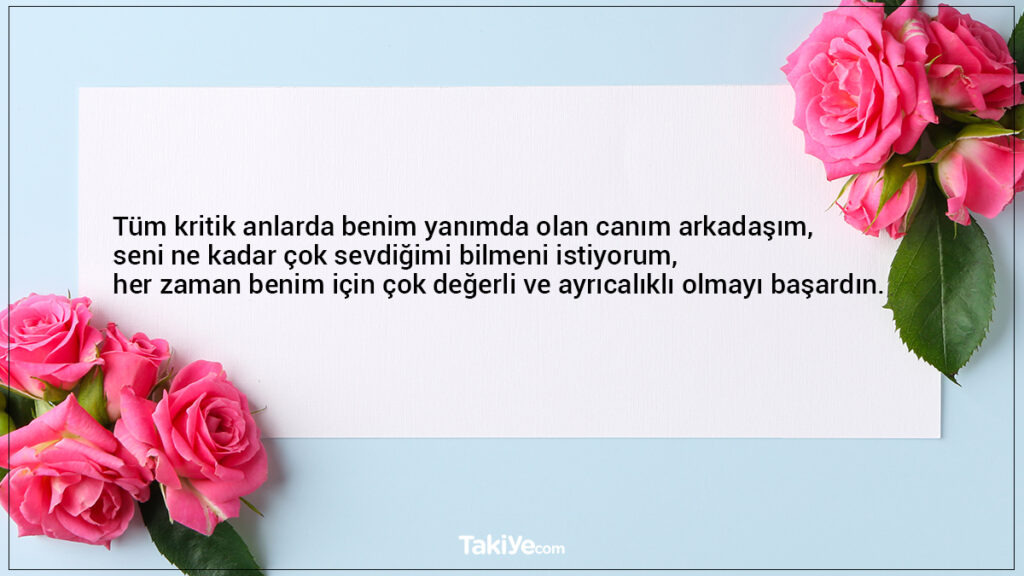 Tüm kritik anlarda benim yanımda olan canım arkadaşım,
seni ne kadar çok sevdiğimi bilmeni istiyorum,
her zaman benim için çok değerli ve ayrıcalıklı olmayı başardın.

TakiYe.com